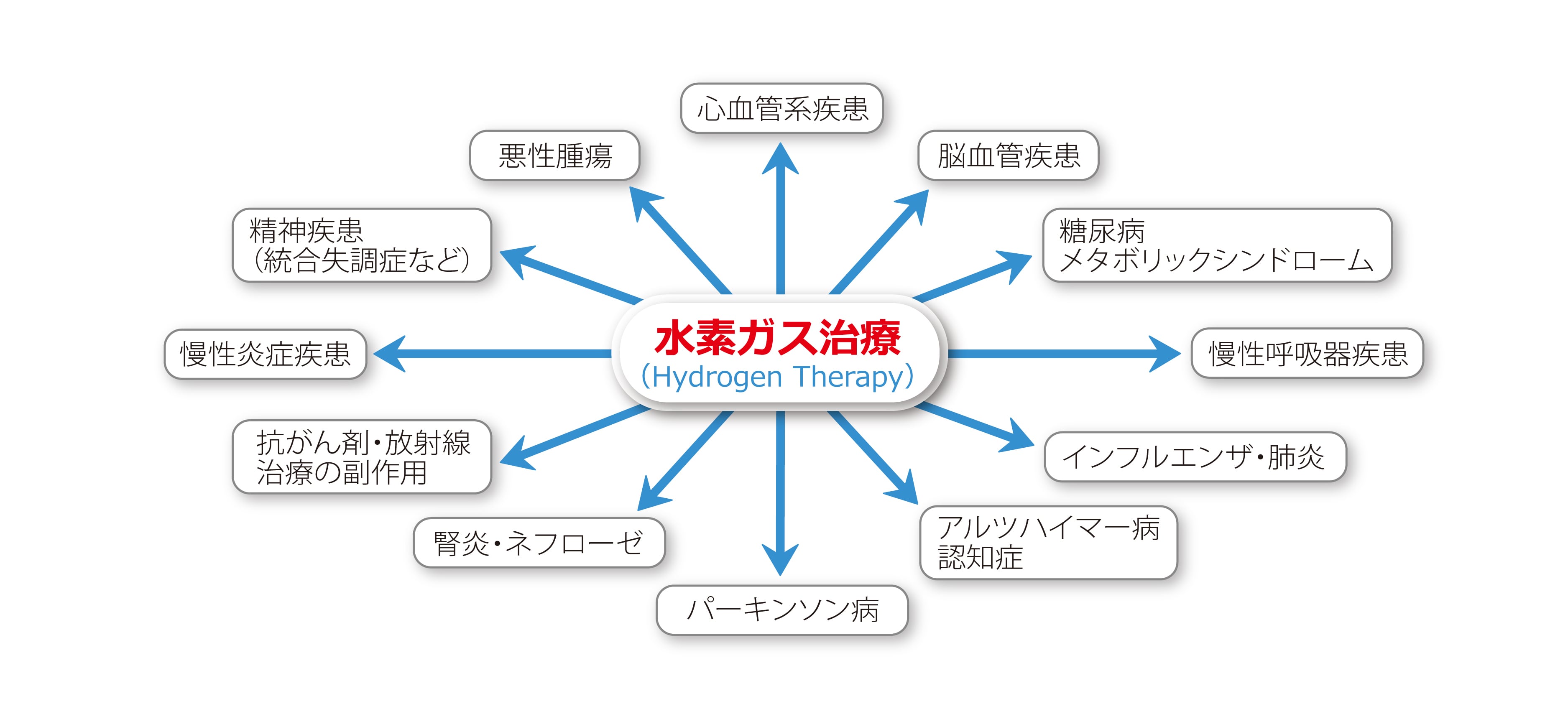 水素ガス治療
(Hydrogen Therapy)

心血管系疾患

脳血管疾患

糖尿病
メタボリックシンドローム

慢性呼吸器疾患

インフルエンザ・肺炎

アルツハイマー病
認知症

パーキンソン病

腎炎・ネフローゼ

抗がん剤・放射線
治療の副作用

慢性炎症疾患

精神疾患
(統合失調症など)

悪性腫瘍